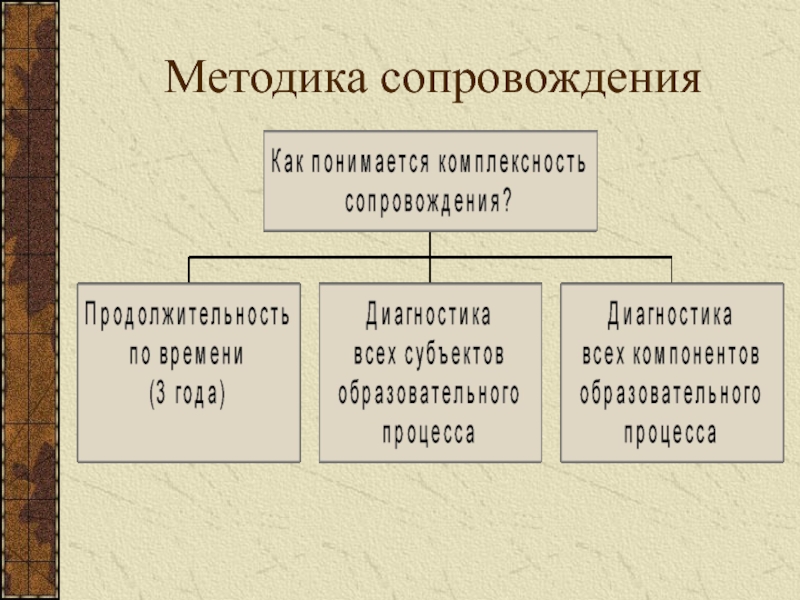 Методика сопровождения

Как понимается комплексность сопровождения?

Продолжительность по времени (3 года)

Диагностика всех субъектов образовательного процесса

Диагностика всех компонентов образовательного процесса